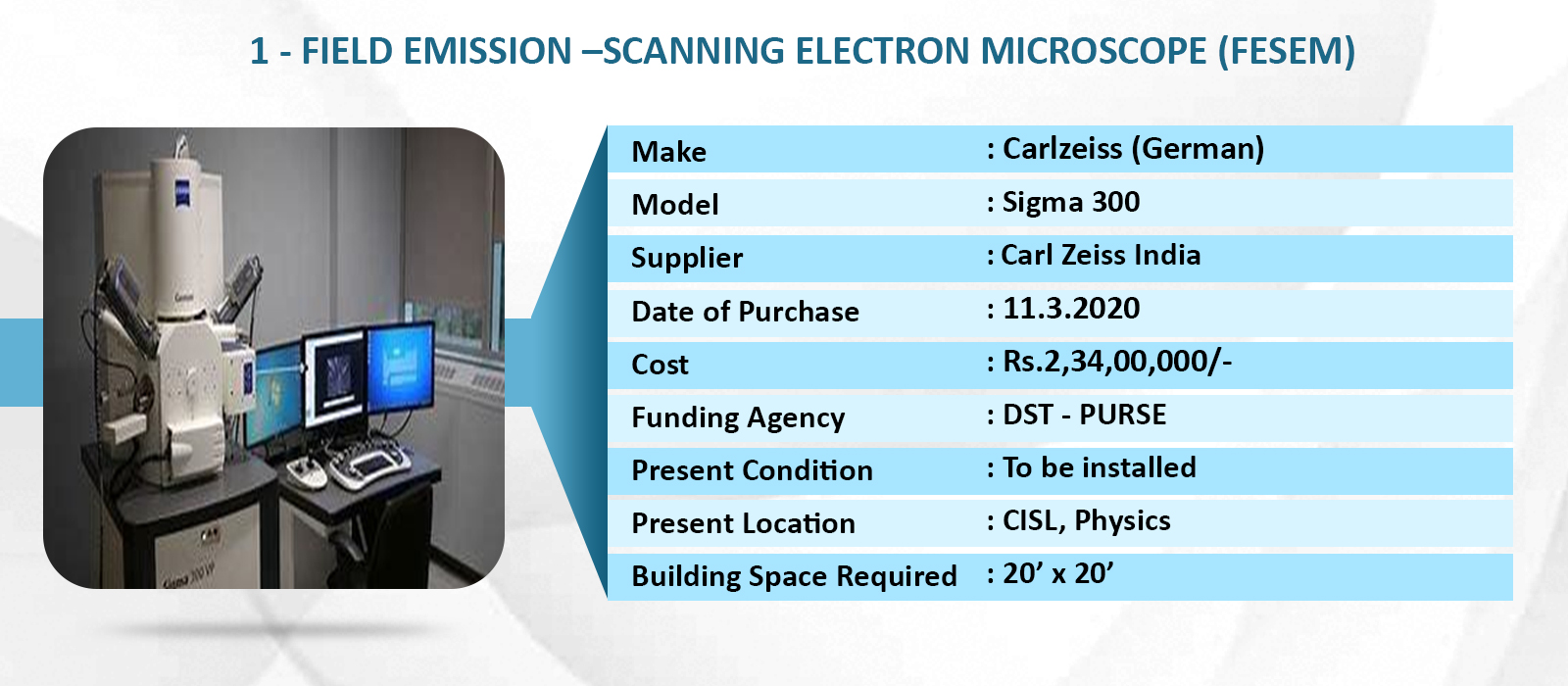 1 - FIELD EMISSION –SCANNING ELECTRON MICROSCOPE (FESEM)

| Make | : Carlzeiss (German) |
|---|---|
| Model | : Sigma 300 |
| Supplier | : Carl Zeiss India |
| Date of Purchase | : 11.3.2020 |
| Cost | : Rs.2,34,00,000/- |
| Funding Agency | : DST - PURSE |
| Present Condition | : To be installed |
| Present Location | : CISL, Physics |
| Building Space Required | : 20’ x 20’ |